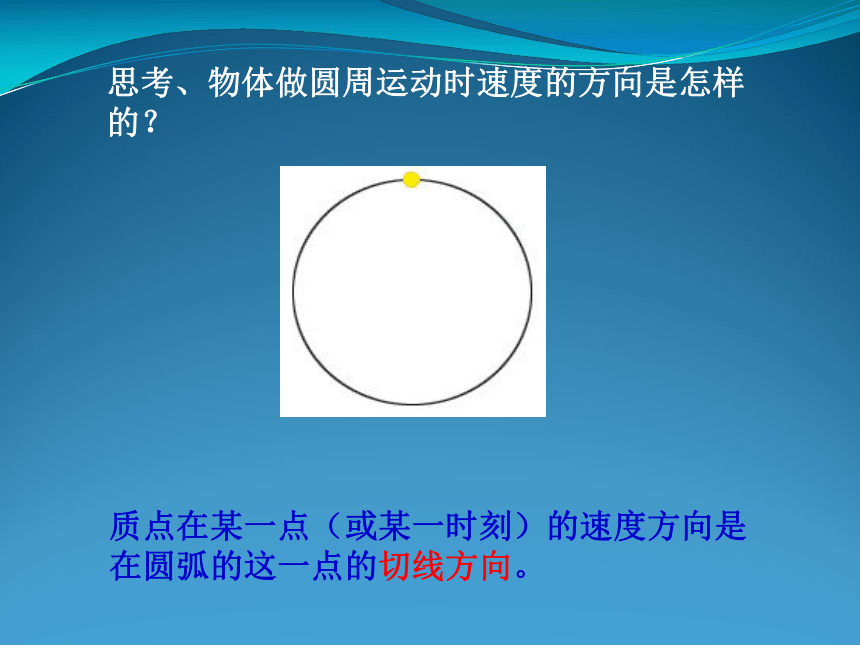 思考、物体做圆周运动时速度的方向是怎样的？

质点在某一点（或某一时刻）的速度方向是在圆弧的这一点的切线方向。